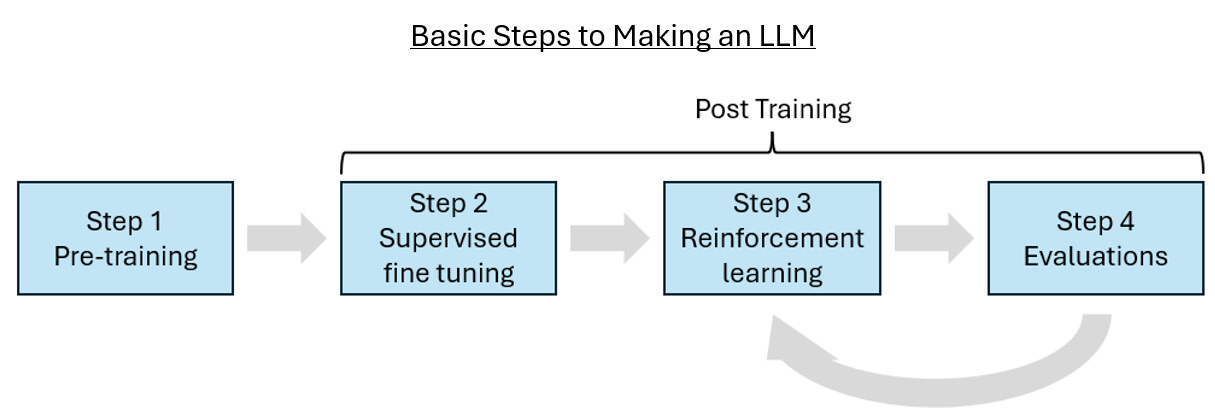 Basic Steps to Making an LLM

Post Training

Step 1
Pre-training

Step 2
Supervised
fine tuning

Step 3
Reinforcement
learning

Step 4
Evaluations